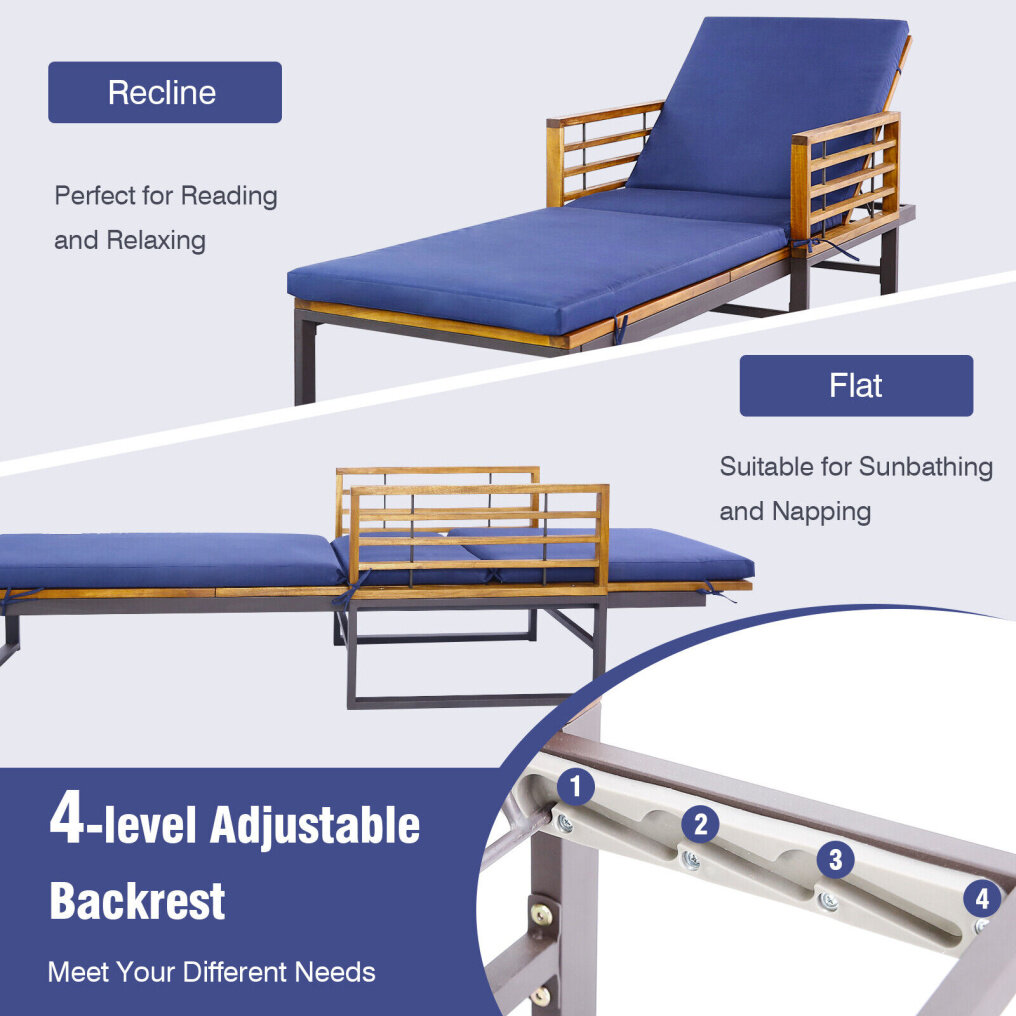 Recline

Perfect for Reading and Relaxing

Flat

Suitable for Sunbathing and Napping

4-level Adjustable Backrest

Meet Your Different Needs

1

2

3

4